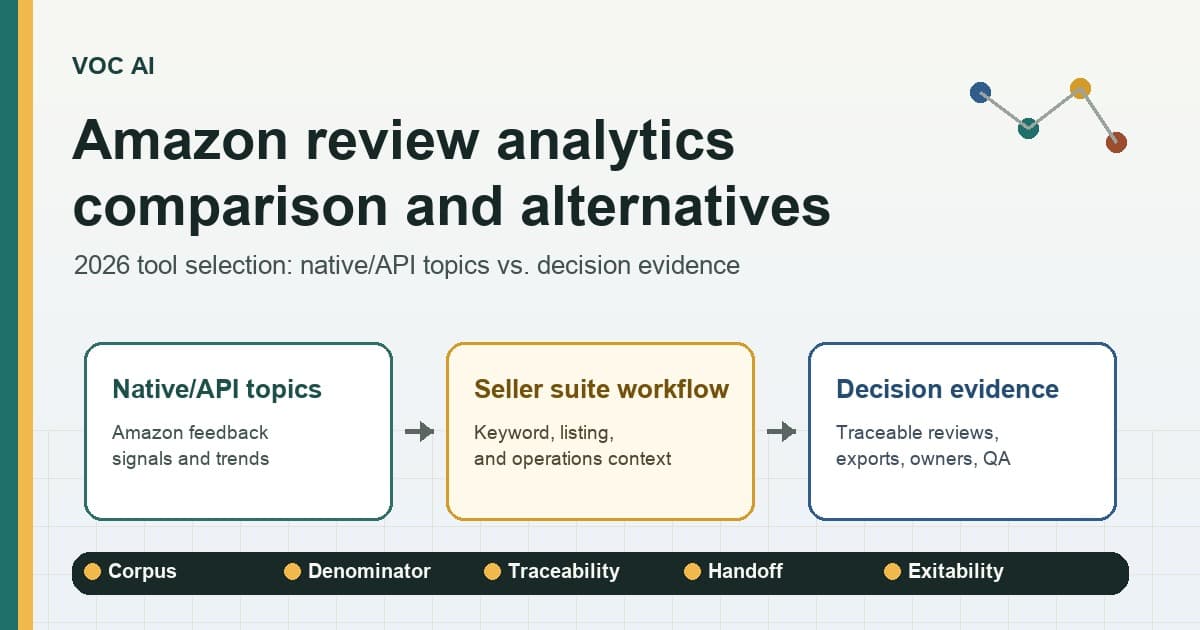 VOC AI

Amazon review analytics comparison and alternatives

2026 tool selection: native/API topics vs. decision evidence

Native/API topics

Amazon feedback signals and trends

Seller suite workflow

Keyword, listing, and operations context

Decision evidence

Traceable reviews, exports, owners, QA

Corpus Denominator Traceability Handoff Exitability